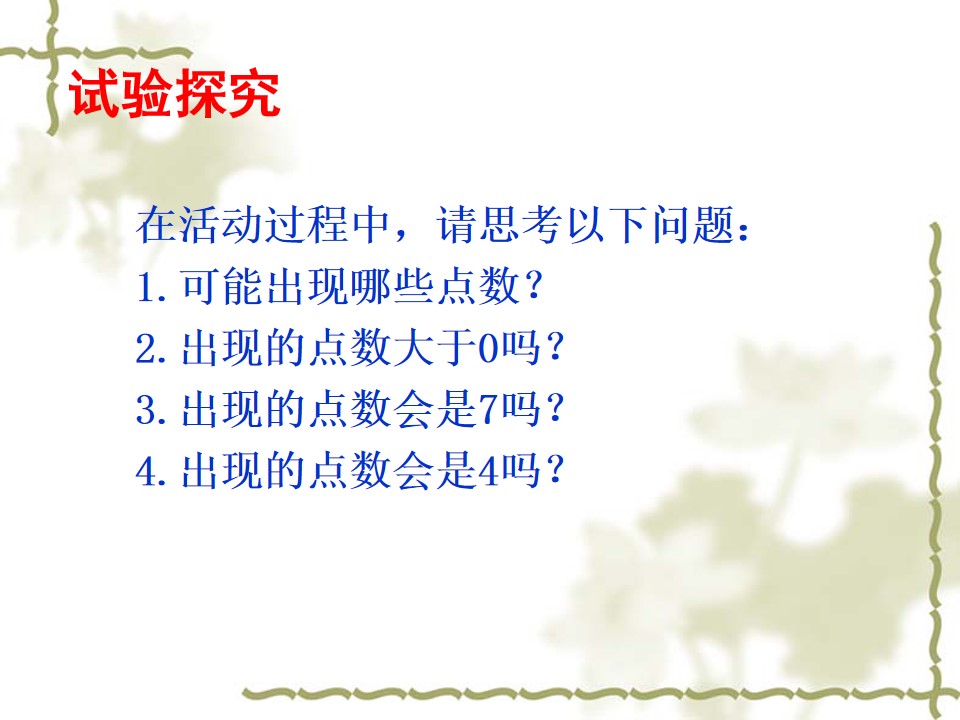 试验探究

在活动过程中，请思考以下问题：
1. 可能出现哪些点数？
2. 出现的点数大于0吗？
3. 出现的点数会是7吗？
4. 出现的点数会是4吗？